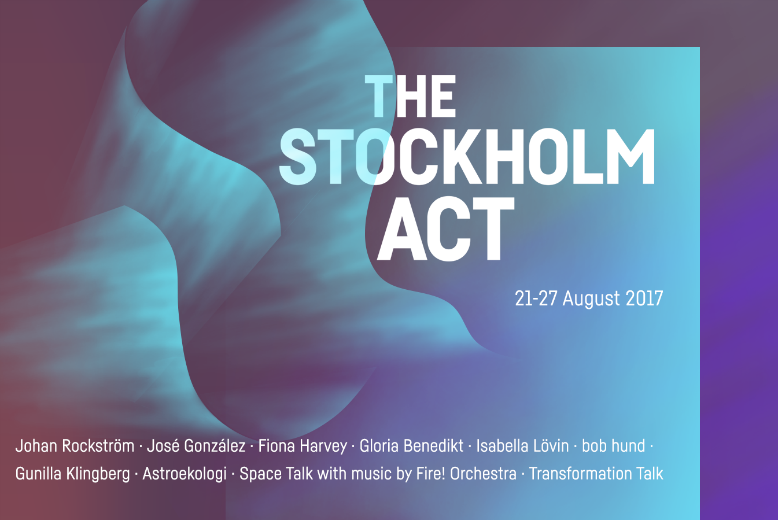 THE STOCKHOLM ACT

21-27 August 2017

Johan Rockström · José González · Fiona Harvey · Gloria Benedikt · Isabella Lövin · bob hund · Gunilla Klingberg · Astroekologi · Space Talk with music by Fire! Orchestra · Transformation Talk